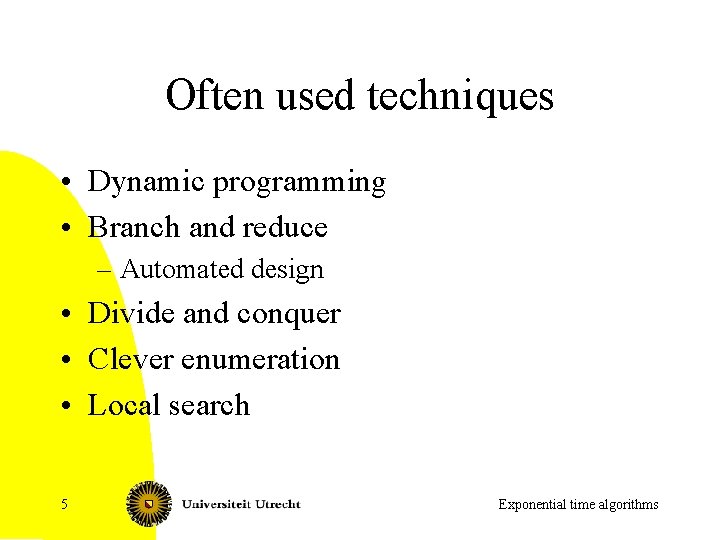 Often used techniques

• Dynamic programming
• Branch and reduce
– Automated design
• Divide and conquer
• Clever enumeration
• Local search

5

Universiteit Utrecht

Exponential time algorithms